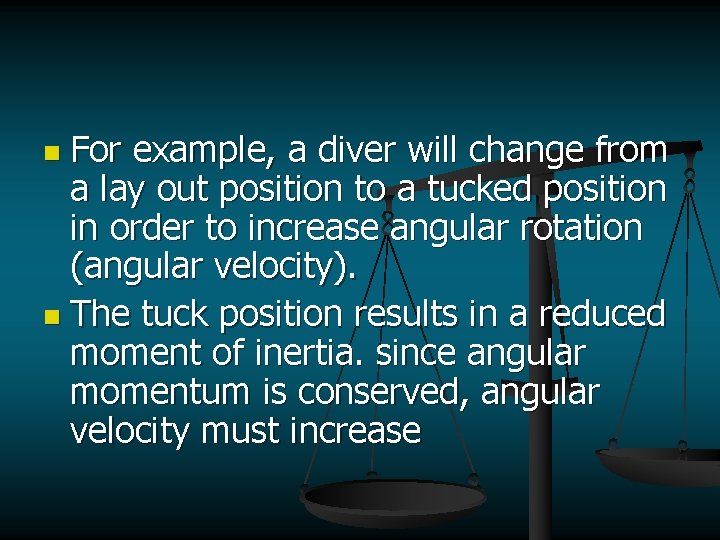 For example, a diver will change from a lay out position to a tucked position in order to increase angular rotation (angular velocity).

The tuck position results in a reduced moment of inertia. since angular momentum is conserved, angular velocity must increase